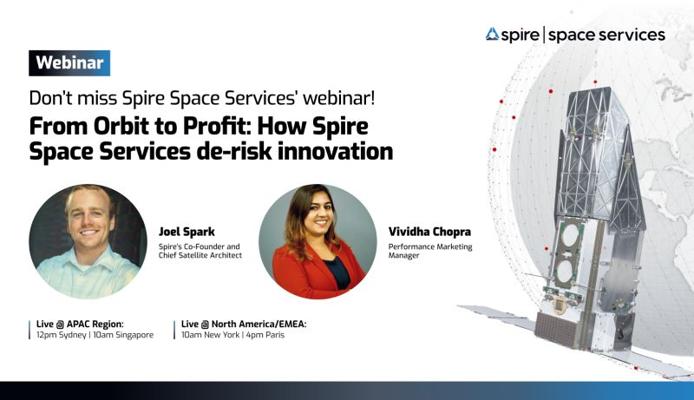 spire | space services

Webinar

Don't miss Spire Space Services' webinar!

From Orbit to Profit: How Spire Space Services de-risk innovation

Joel Spark
Spire's Co-Founder and Chief Satellite Architect

Vividha Chopra
Performance Marketing Manager

Live @ APAC Region:
12pm Sydney | 10am Singapore

Live @ North America/EMEA:
10am New York | 4pm Paris